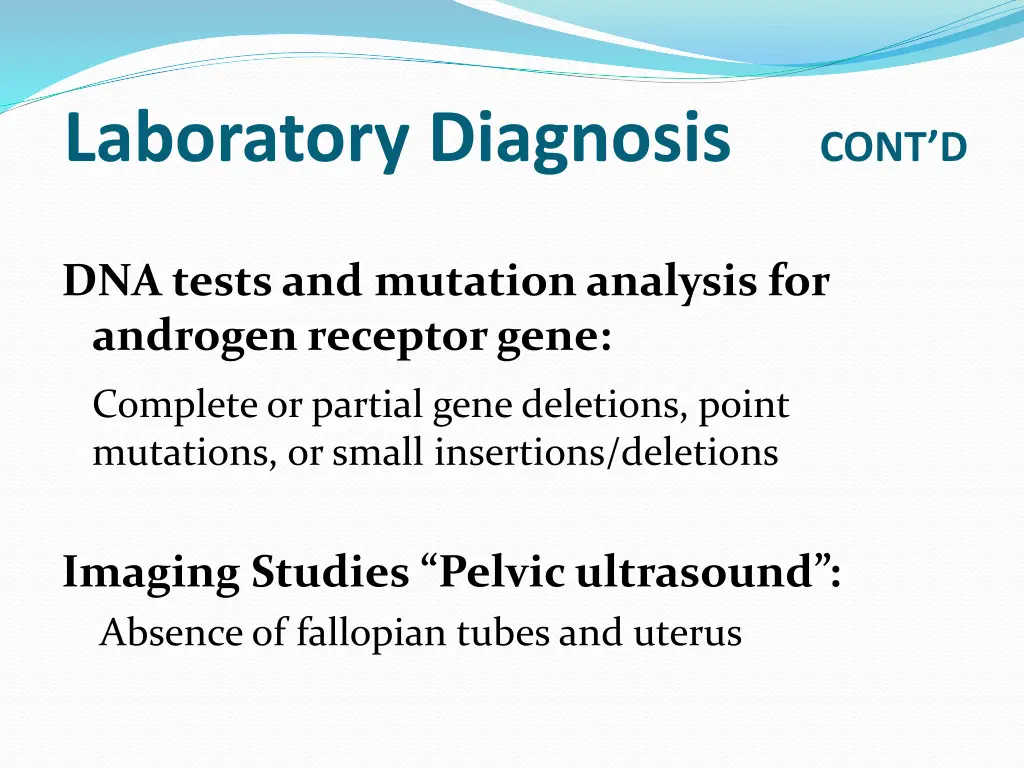 Laboratory Diagnosis CONT'D

DNA tests and mutation analysis for androgen receptor gene:

Complete or partial gene deletions, point mutations, or small insertions/deletions

Imaging Studies “Pelvic ultrasound”:

Absence of fallopian tubes and uterus